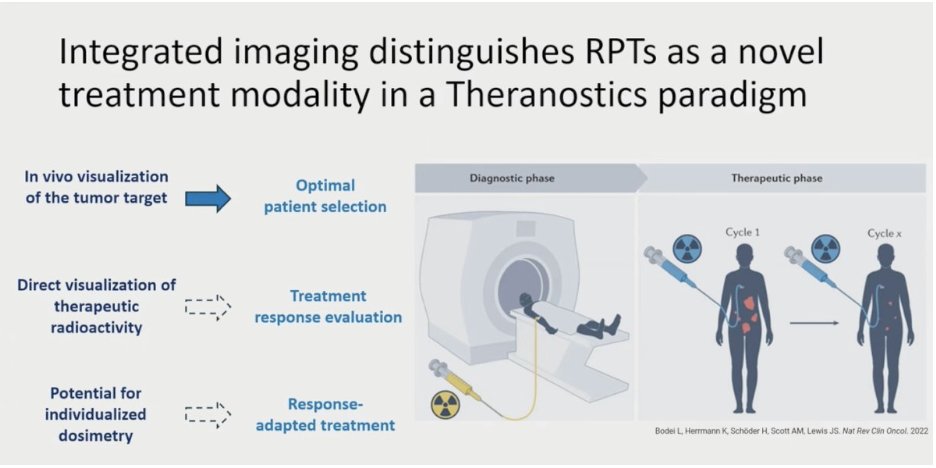 Integrated imaging distinguishes RPTs as a novel treatment modality in a Theranostics paradigm

In vivo visualization of the tumor target

Optimal patient selection

Direct visualization of therapeutic radioactivity

Treatment response evaluation

Potential for individualized dosimetry

Response-adapted treatment

Diagnostic phase

Therapeutic phase

Cycle 1

Cycle x

Bodei L, Herrmann K, Schöder H, Scott AM, Lewis JS. Nat Rev Clin Oncol. 2022